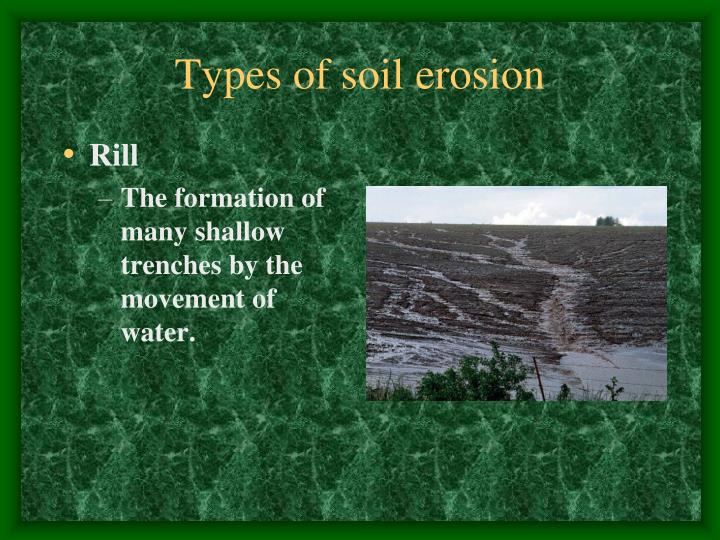 Types of soil erosion

• Rill
 – The formation of many shallow trenches by the movement of water.